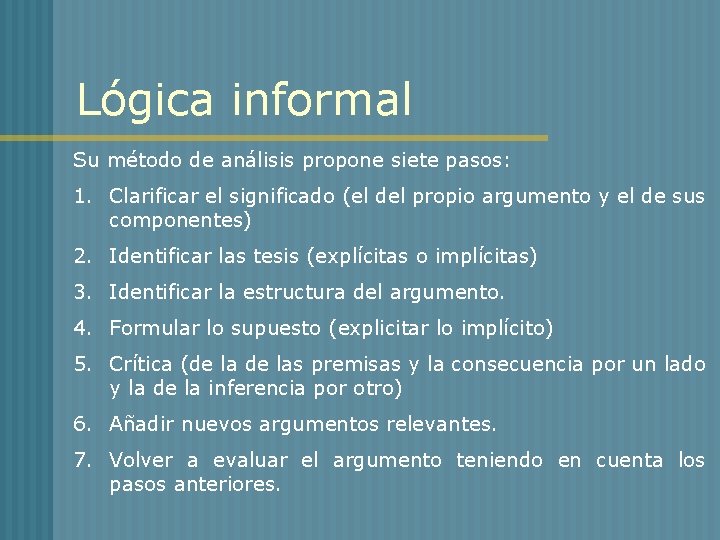 Lógica informal

Su método de análisis propone siete pasos:

1. Clarificar el significado (el del propio argumento y el de sus componentes)
2. Identificar las tesis (explícitas o implícitas)
3. Identificar la estructura del argumento.
4. Formular lo supuesto (explicitar lo implícito)
5. Crítica (de la de las premisas y la consecuencia por un lado y la de la inferencia por otro)
6. Añadir nuevos argumentos relevantes.
7. Volver a evaluar el argumento teniendo en cuenta los pasos anteriores.